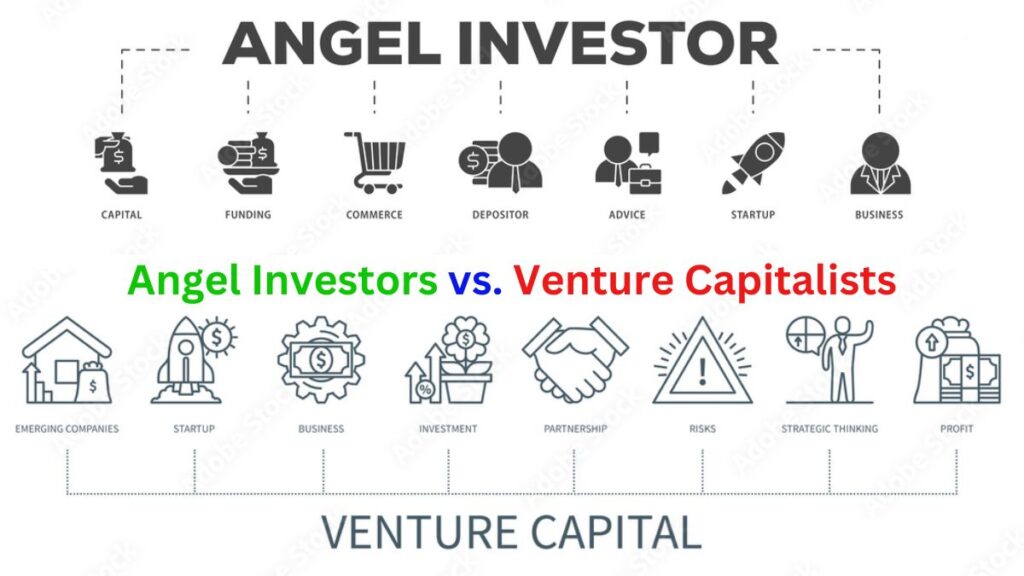 ANGEL INVESTOR

CAPITAL FUNDING COMMERCE DEPOSITOR ADVICE STARTUP BUSINESS

Angel Investors vs. Venture Capitalists

EMERGING COMPANIES STARTUP BUSINESS INVESTMENT PARTNERSHIP RISKS STRATEGIC THINKING PROFIT

VENTURE CAPITAL